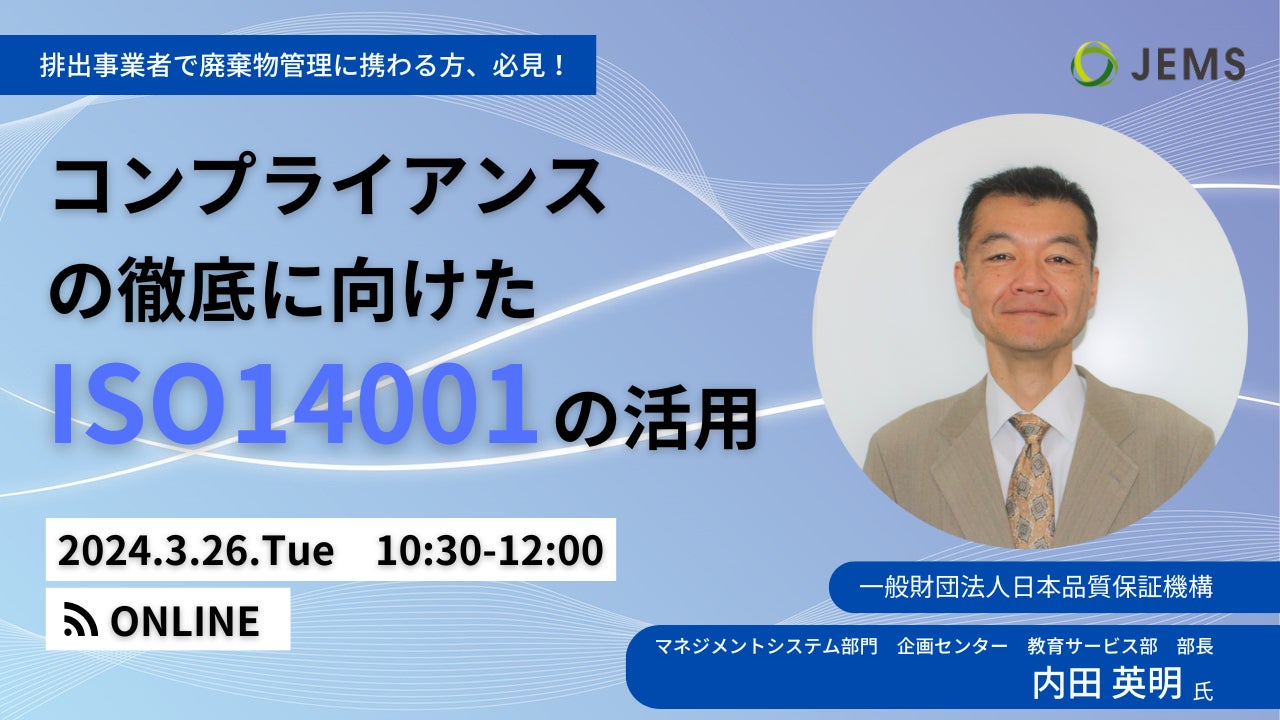 排出事業者で廃棄物管理に携わる方、必見！

JEMS

コンプライアンスの徹底に向けたISO14001の活用

2024.3.26.Tue　10:30-12:00

ONLINE

一般財団法人日本品質保証機構

マネジメントシステム部門　企画センター　教育サービス部　部長
内田 英明 氏